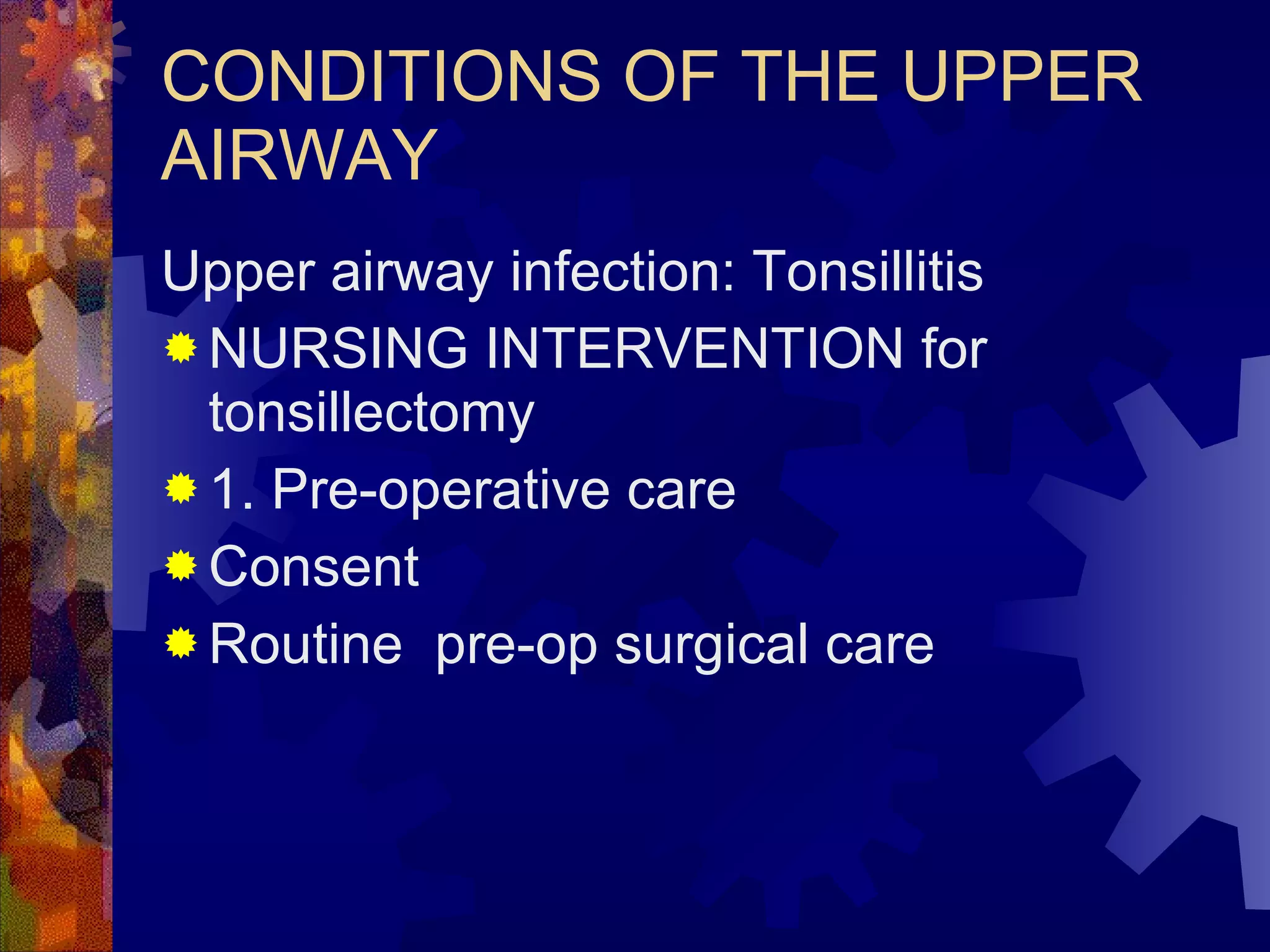 CONDITIONS OF THE UPPER AIRWAY

Upper airway infection: Tonsillitis

NURSING INTERVENTION for tonsillectomy

1. Pre-operative care

Consent

Routine  pre-op surgical care